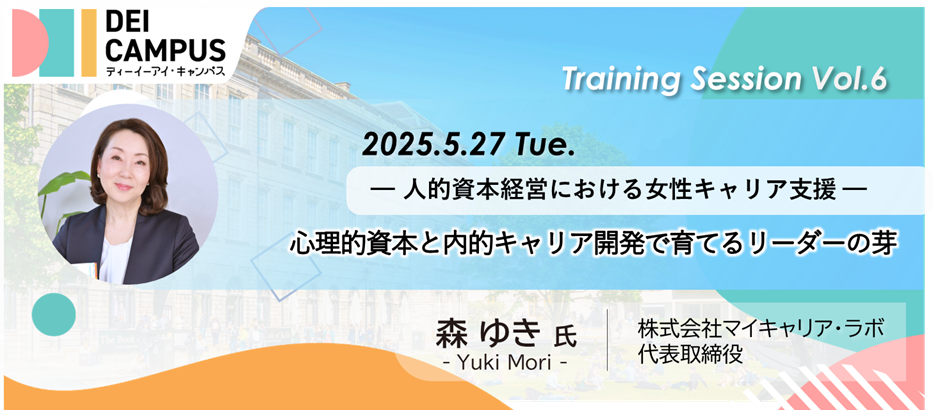 DEI CAMPUS
ディーイーアイ・キャンパス

Training Session Vol.6

2025.5.27 Tue.

— 人的資本経営における女性キャリア支援 —

心理的資本と内的キャリア開発で育てるリーダーの芽

森 ゆき 氏
- Yuki Mori -

株式会社マイキャリア・ラボ
代表取締役